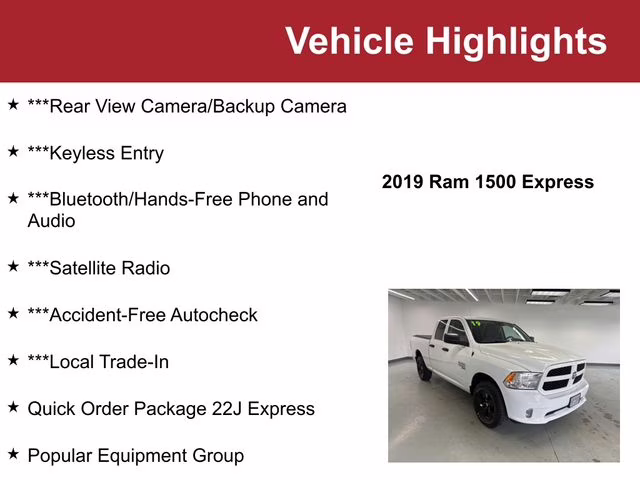 Vehicle Highlights

★ ***Rear View Camera/Backup Camera

★ ***Keyless Entry

★ ***Bluetooth/Hands-Free Phone and Audio

★ ***Satellite Radio

★ ***Accident-Free Autocheck

★ ***Local Trade-In

★ Quick Order Package 22J Express

★ Popular Equipment Group

2019 Ram 1500 Express

19